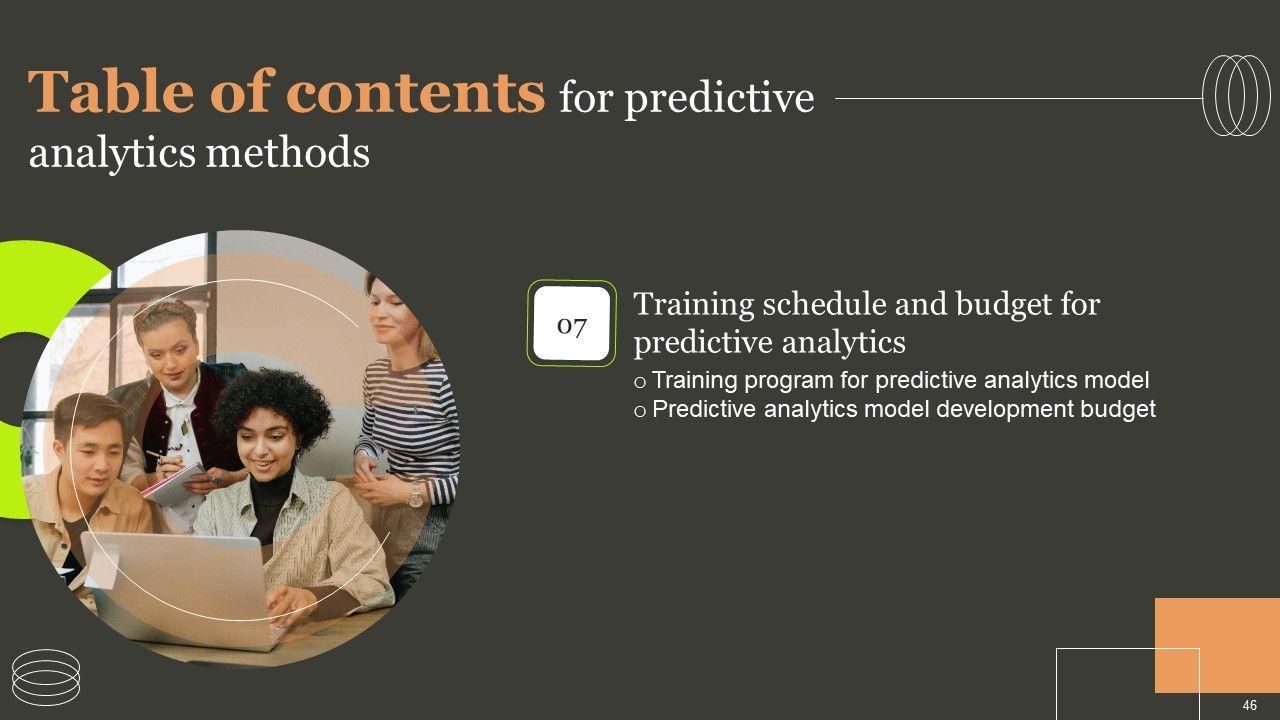 Table of contents for predictive analytics methods

07

Training schedule and budget for predictive analytics

o Training program for predictive analytics model
o Predictive analytics model development budget

46